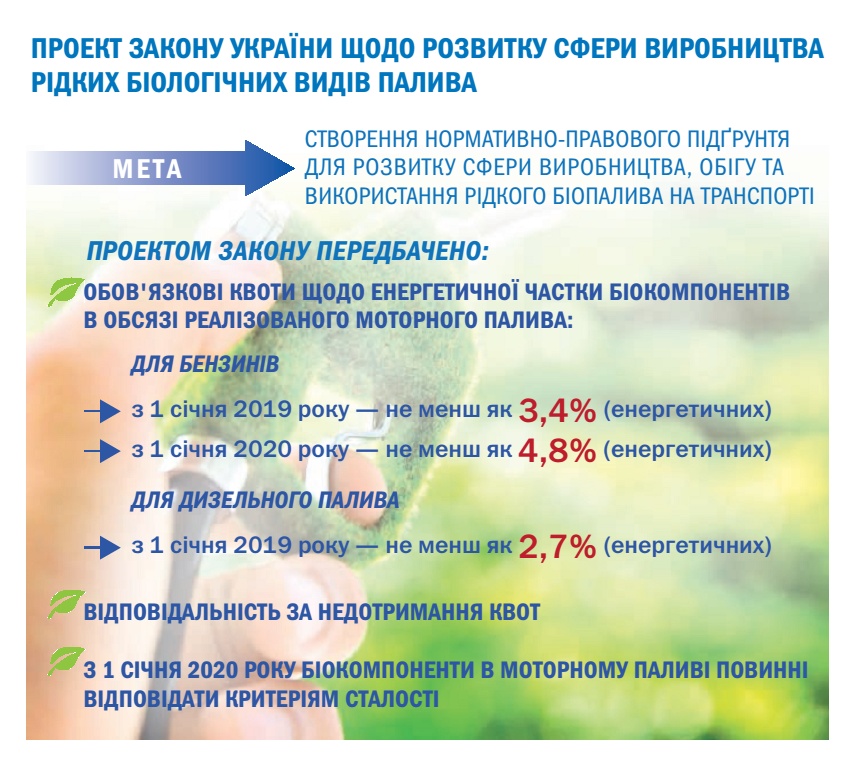 ПРОЕКТ ЗАКОНУ УКРАЇНИ ЩОДО РОЗВИТКУ СФЕРИ ВИРОБНИЦТВА РІДКИХ БІОЛОГІЧНИХ ВИДІВ ПАЛИВА

МЕТА

СТВОРЕННЯ НОРМАТИВНО-ПРАВОВОГО ПІДҐРУНТЯ ДЛЯ РОЗВИТКУ СФЕРИ ВИРОБНИЦТВА, ОБІГУ ТА ВИКОРИСТАННЯ РІДКОГО БІОПАЛИВА НА ТРАНСПОРТІ

ПРОЕКТОМ ЗАКОНУ ПЕРЕДБАЧЕНО:

ОБОВ'ЯЗКОВІ КВОТИ ЩОДО ЕНЕРГЕТИЧНОЇ ЧАСТКИ БІОКОМПОНЕНТІВ В ОБСЯЗІ РЕАЛІЗОВАНОГО МОТОРНОГО ПАЛИВА:

ДЛЯ БЕНЗИНІВ

з 1 січня 2019 року — не менш як 3,4% (енергетичних)

з 1 січня 2020 року — не менш як 4,8% (енергетичних)

ДЛЯ ДИЗЕЛЬНОГО ПАЛИВА

з 1 січня 2019 року — не менш як 2,7% (енергетичних)

ВІДПОВІДАЛЬНІСТЬ ЗА НЕДОТРИМАННЯ КВОТ

З 1 СІЧНЯ 2020 РОКУ БІОКОМПОНЕНТИ В МОТОРНОМУ ПАЛИВІ ПОВИННІ ВІДПОВІДАТИ КРИТЕРІЯМ СТАЛОСТІ